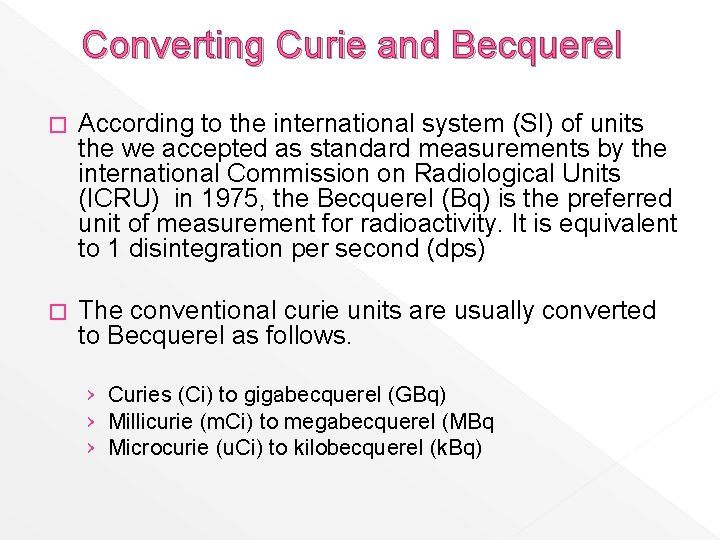 Converting Curie and Becquerel

□ According to the international system (SI) of units the we accepted as standard measurements by the international Commission on Radiological Units (ICRU)  in 1975, the Becquerel (Bq) is the preferred unit of measurement for radioactivity. It is equivalent to 1 disintegration per second (dps)

□ The conventional curie units are usually converted to Becquerel as follows.

› Curies (Ci) to gigabecquerel (GBq)
› Millicurie (mCi) to megabecquerel (MBq
› Microcurie (uCi) to kilobecquerel (kBq)